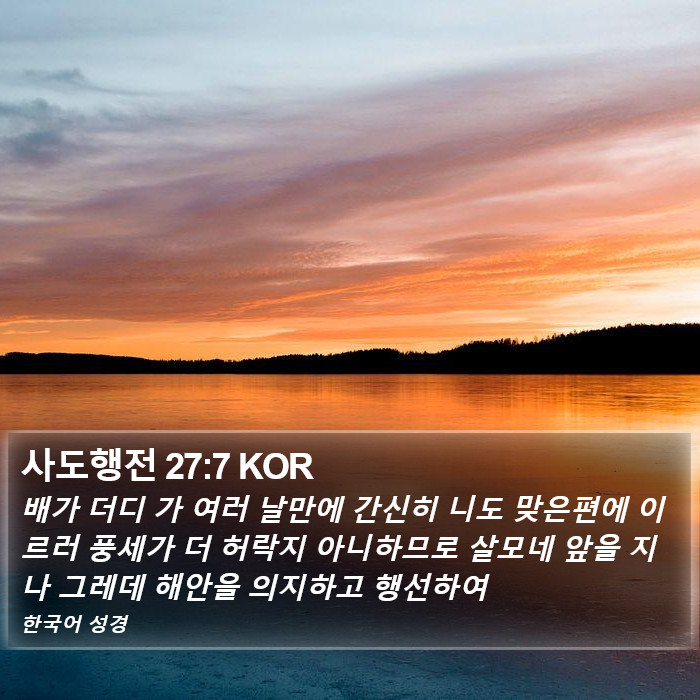 사도행전 27:7 KOR

배가 더디 가 여러 날만에 간신히 니도 맞은편에 이르러 풍세가 더 허락지 아니하므로 살모네 앞을 지나 그레데 해안을 의지하고 행선하여

한국어 성경